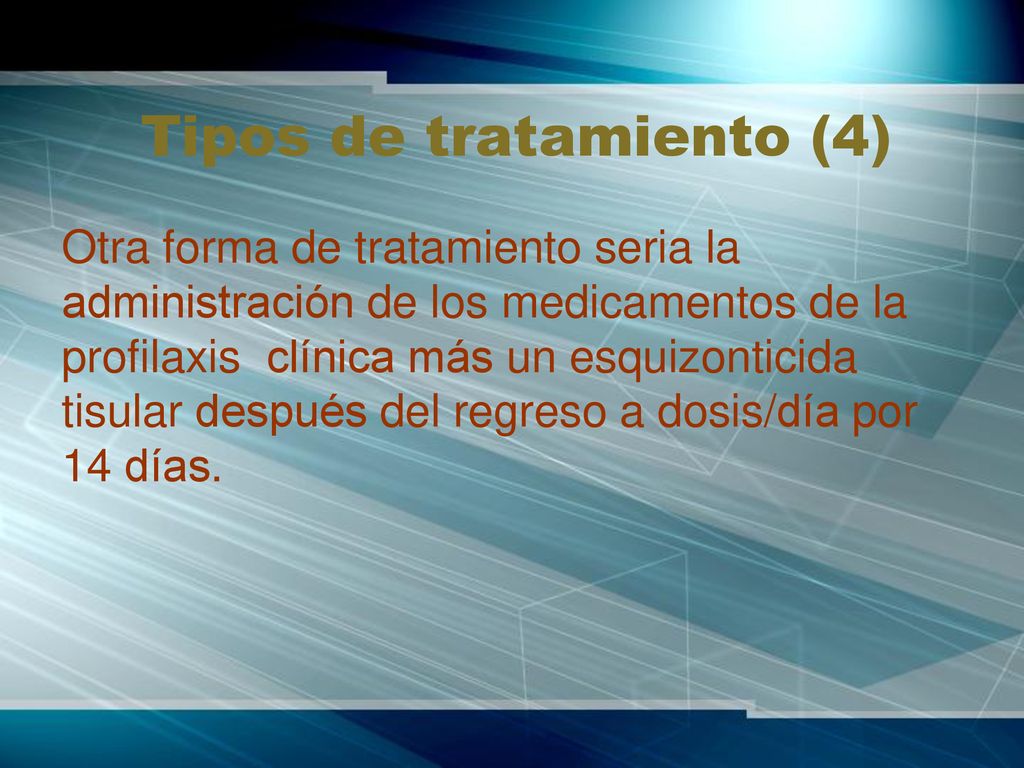 Tipos de tratamiento (4)

Otra forma de tratamiento seria la administración de los medicamentos de la profilaxis  clínica más un esquizonticida tisular después del regreso a dosis/día por 14 días.